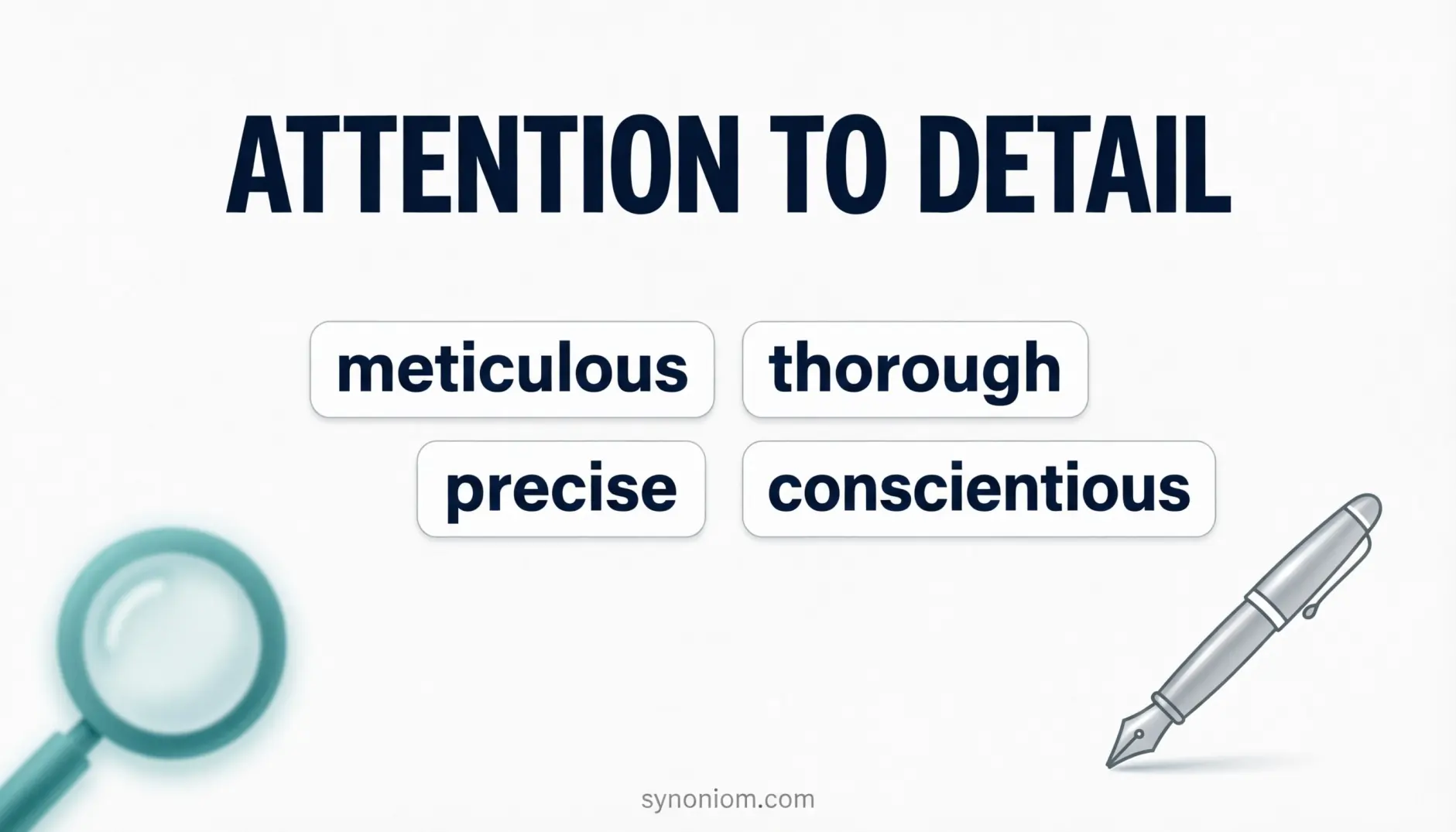 ATTENTION TO DETAIL

meticulous thorough

precise conscientious

synoniom.com